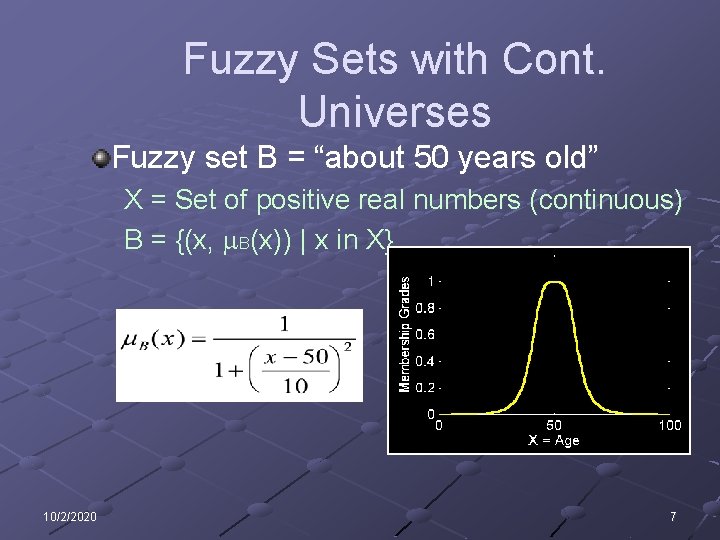 Fuzzy Sets with Cont. Universes

Fuzzy set B = “about 50 years old”

X = Set of positive real numbers (continuous)

B = {(x, $\mu_B$(x)) | x in X}

$\mu_B(x) = \frac{1}{1+\left(\frac{x-50}{10}\right)^2}$

Membership Grades

1

0.8

0.6

0.4

0.2

0

0

50

100

X = Age

10/2/2020

7